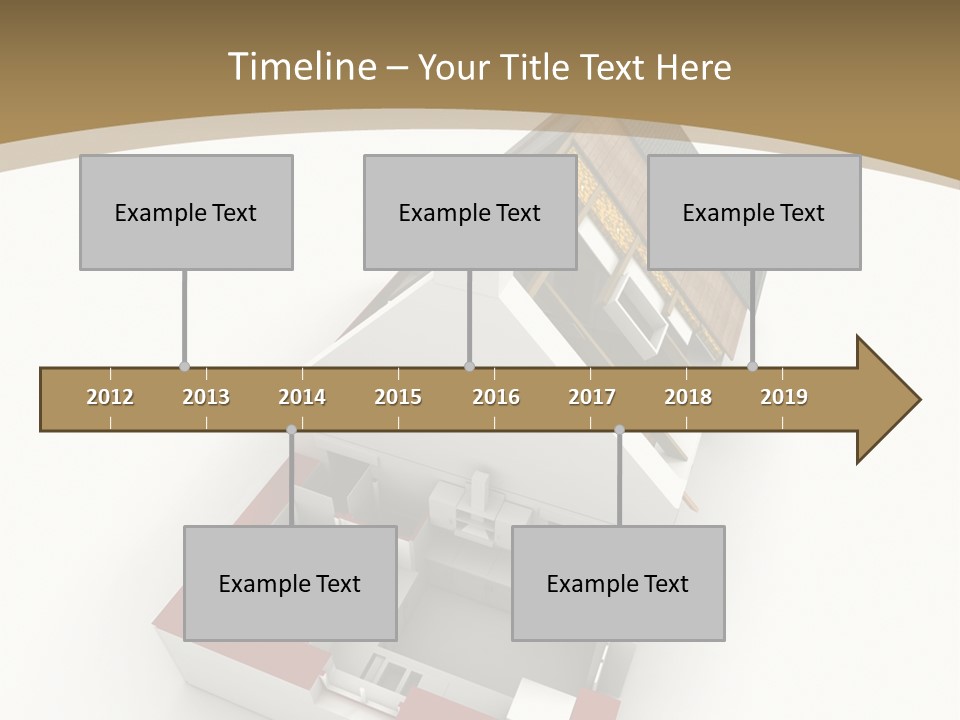 Timeline – Your Title Text Here

Example Text

Example Text

Example Text

2012 2013 2014 2015 2016 2017 2018 2019

Example Text

Example Text